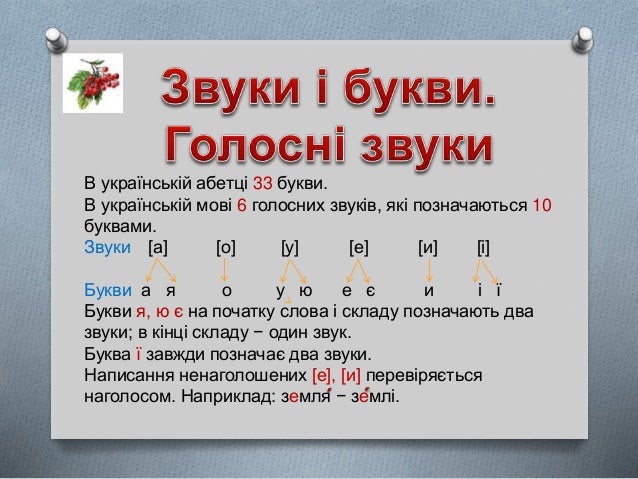 Звуки і букви. Голосні звуки

В українській абетці 33 букви.
В українській мові 6 голосних звуків, які позначаються 10 буквами.

Звуки [а] [о] [у] [е] [и] [і]

Букви а я о у ю е є и і ї

Букви я, ю є на початку слова і складу позначають два звуки; в кінці складу − один звук.
Буква ї завжди позначає два звуки.
Написання ненаголошених [е], [и] перевіряється наголосом. Наприклад: земля́ − зе́млі.